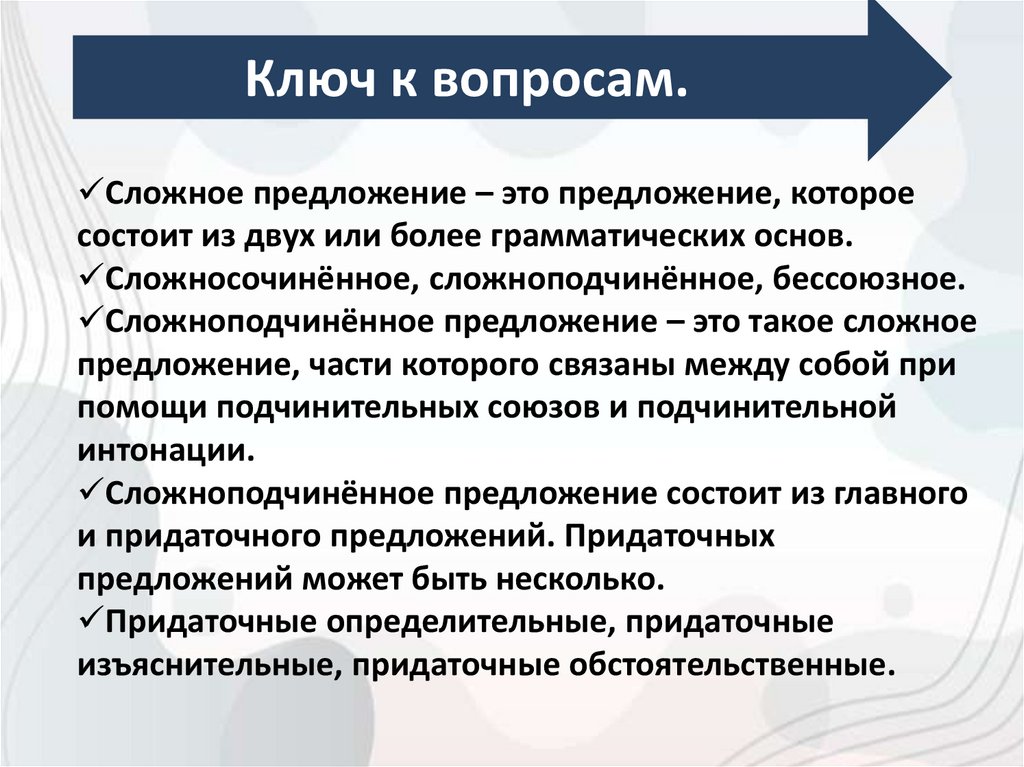 Ключ к вопросам.

✓Сложное предложение – это предложение, которое состоит из двух или более грамматических основ.
✓Сложносочинённое, сложноподчинённое, бессоюзное.
✓Сложноподчинённое предложение – это такое сложное предложение, части которого связаны между собой при помощи подчинительных союзов и подчинительной интонации.
✓Сложноподчинённое предложение состоит из главного и придаточного предложений. Придаточных предложений может быть несколько.
✓Придаточные определительные, придаточные изъяснительные, придаточные обстоятельственные.